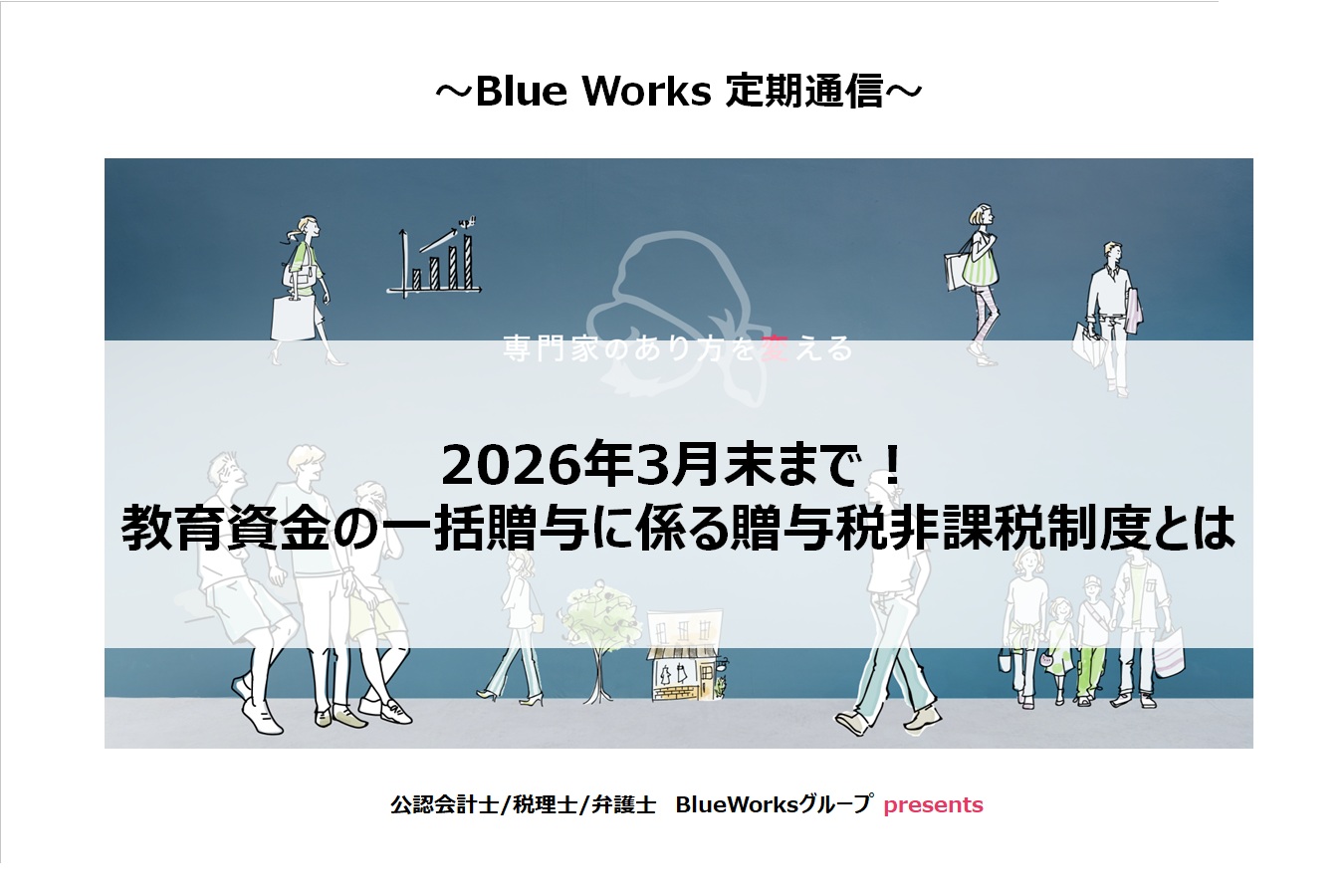 ～Blue Works 定期通信～

専門家のあり方を変える

2026年3月末まで！
教育資金の一括贈与に係る贈与税非課税制度とは

公認会計士/税理士/弁護士　BlueWorksグループ presents